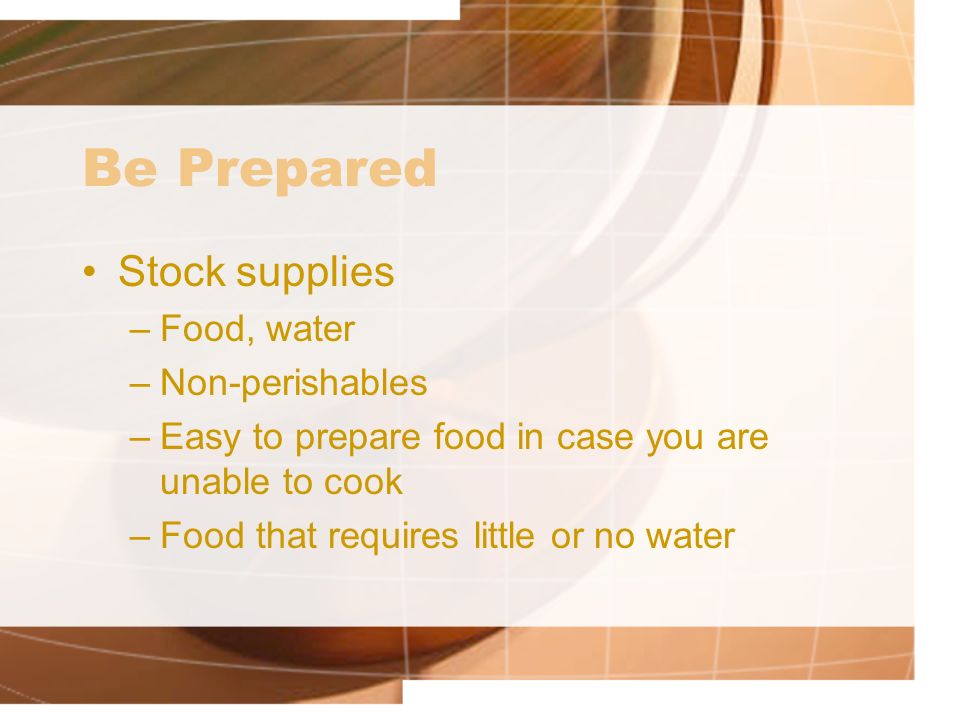 Be Prepared

• Stock supplies
– Food, water
– Non-perishables
– Easy to prepare food in case you are unable to cook
– Food that requires little or no water